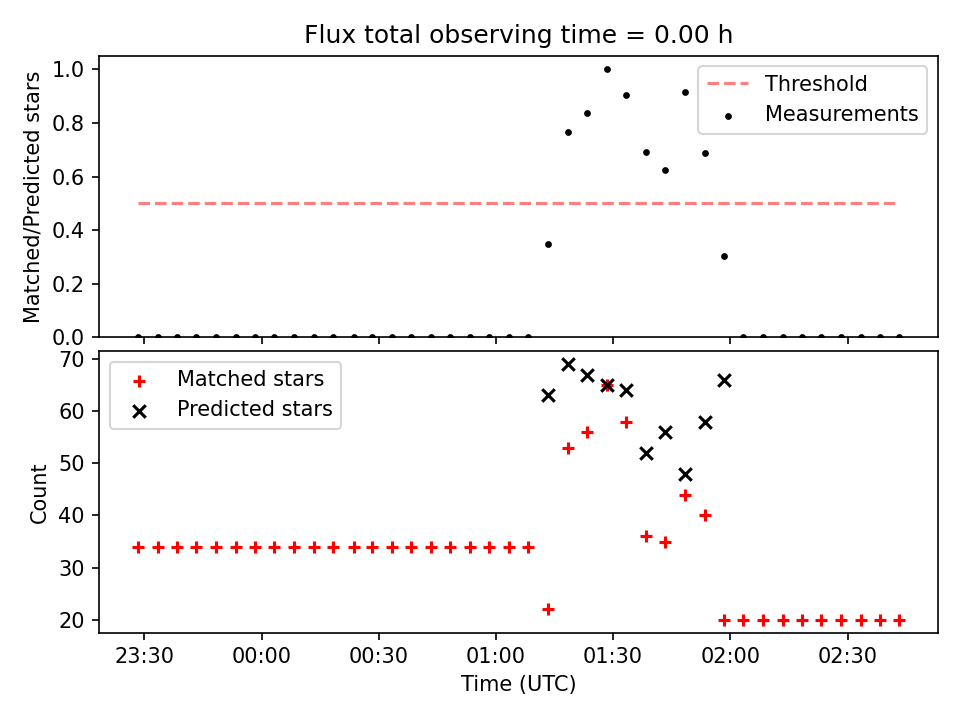 Flux total observing time = 0.00 h

Matched/Predicted stars

1.0
0.8
0.6
0.4
0.2
0.0

Threshold
Measurements

Count

70
60
50
40
30
20

Matched stars
Predicted stars

23:30 00:00 00:30 01:00 01:30 02:00 02:30

Time (UTC)